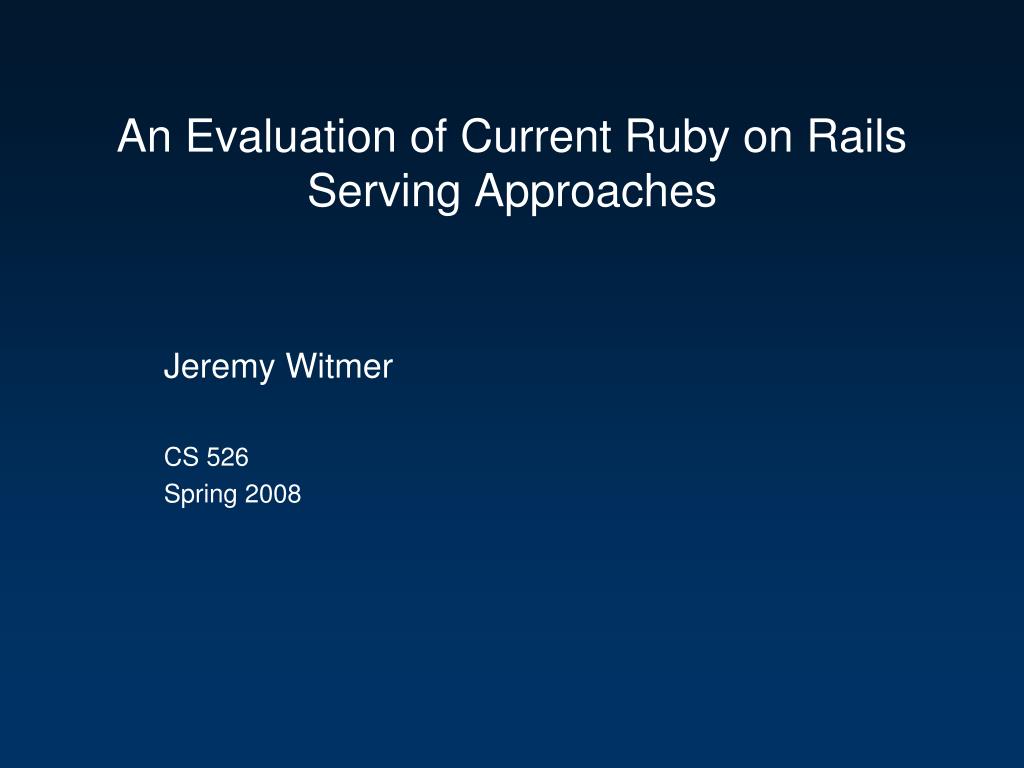 An Evaluation of Current Ruby on Rails Serving Approaches

Jeremy Witmer

CS 526
Spring 2008